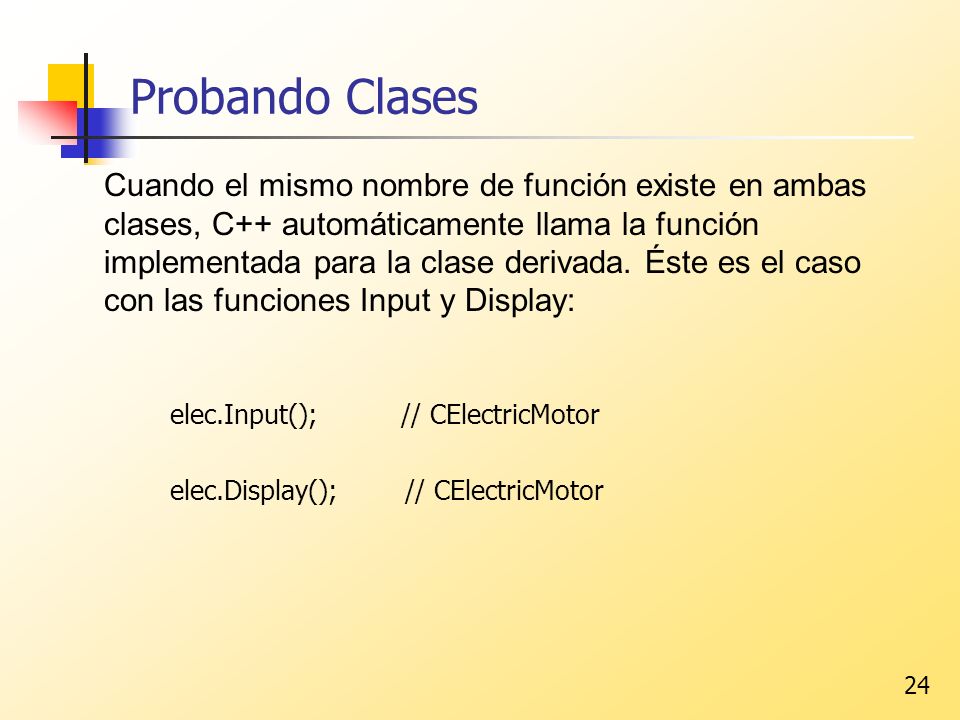 Probando Clases

Cuando el mismo nombre de función existe en ambas clases, C++ automáticamente llama la función implementada para la clase derivada. Éste es el caso con las funciones Input y Display:

elec.Input(); // CElectricMotor

elec.Display(); // CElectricMotor

24